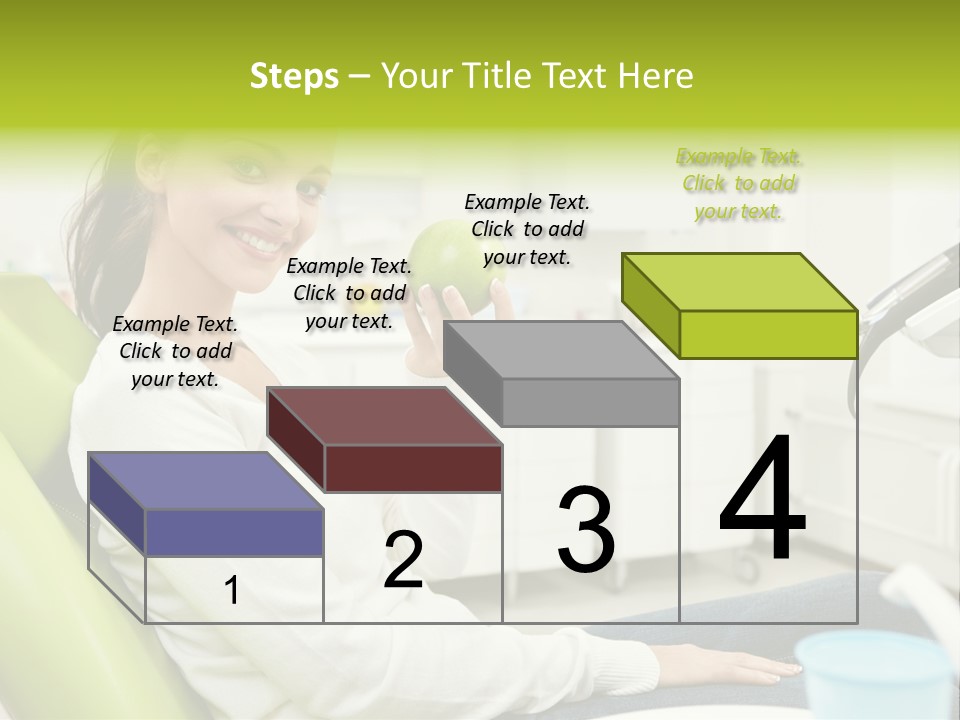 Steps – Your Title Text Here

Example Text. Click to add your text.

Example Text. Click to add your text.

Example Text. Click to add your text.

Example Text. Click to add your text.

1

2

3

4